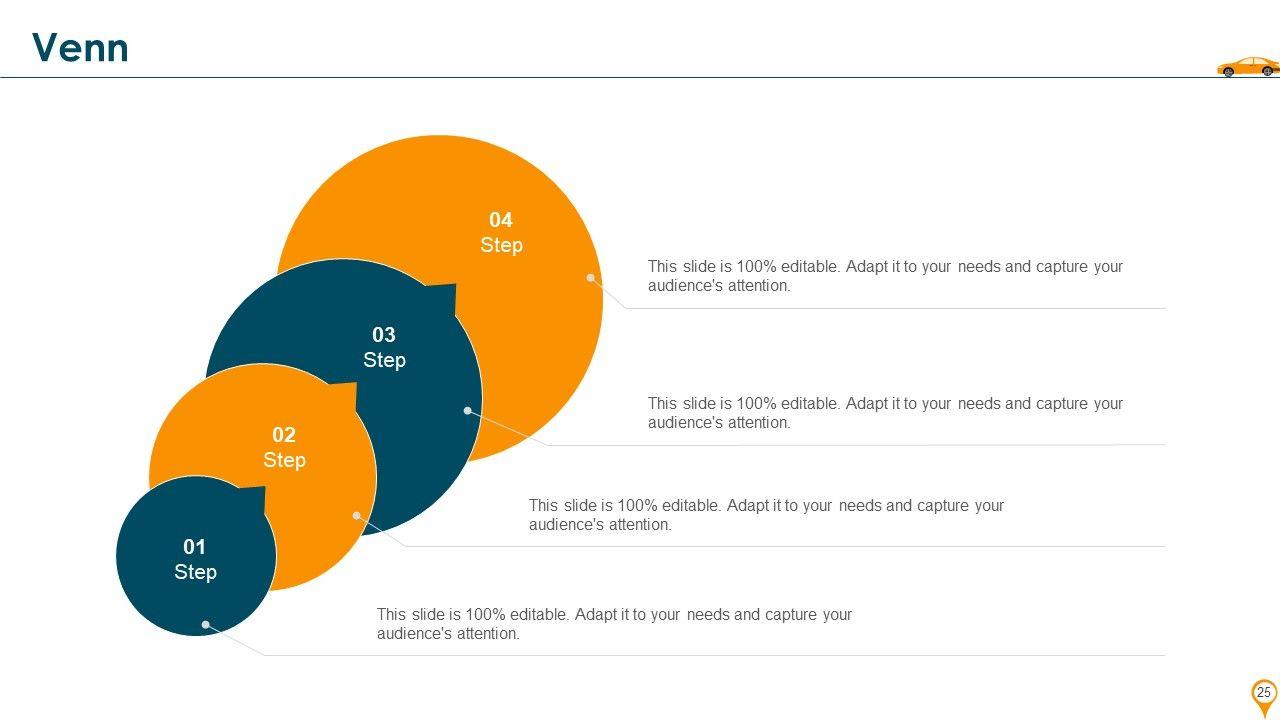 Venn

04
Step

This slide is 100% editable. Adapt it to your needs and capture your audience's attention.

03
Step

This slide is 100% editable. Adapt it to your needs and capture your audience's attention.

02
Step

This slide is 100% editable. Adapt it to your needs and capture your audience's attention.

01
Step

This slide is 100% editable. Adapt it to your needs and capture your audience's attention.

25